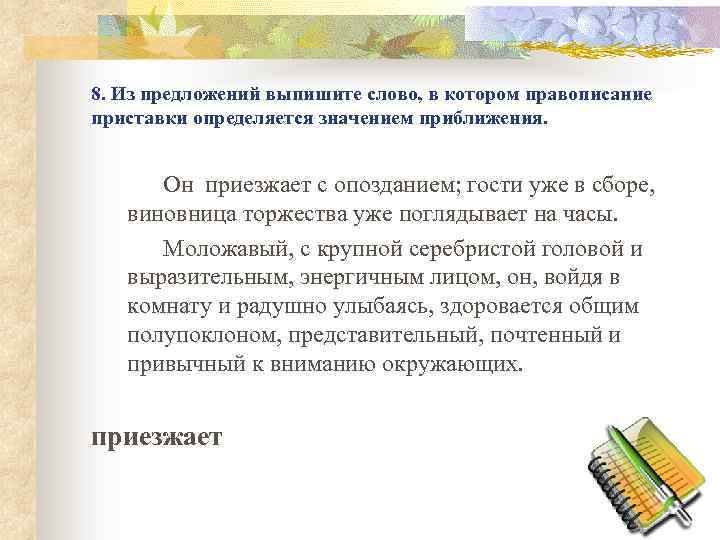 8. Из предложений выпишите слово, в котором правописание приставки определяется значением приближения.

Он приезжает с опозданием; гости уже в сборе, виновница торжества уже поглядывает на часы.

Моложавый, с крупной серебристой головой и выразительным, энергичным лицом, он, войдя в комнату и радушно улыбаясь, здоровается общим полупоклоном, представительный, почтенный и привычный к вниманию окружающих.

приезжает